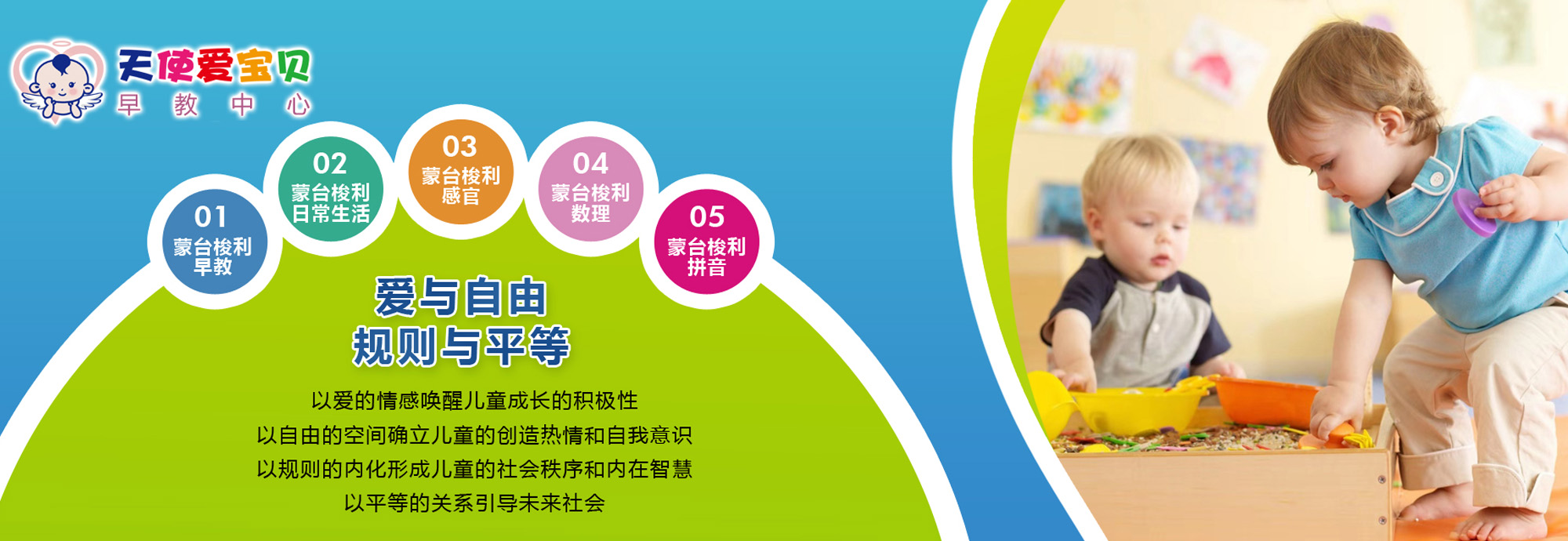 天使爱宝贝
早 教 中 心

01
蒙台梭利
早教

02
蒙台梭利
日常生活

03
蒙台梭利
感官

04
蒙台梭利
数理

05
蒙台梭利
拼音

爱与自由
规则与平等

以爱的情感唤醒儿童成长的积极性
以自由的空间确立儿童的创造热情和自我意识
以规则的内化形成儿童的社会秩序和内在智慧
以平等的关系引导未来社会